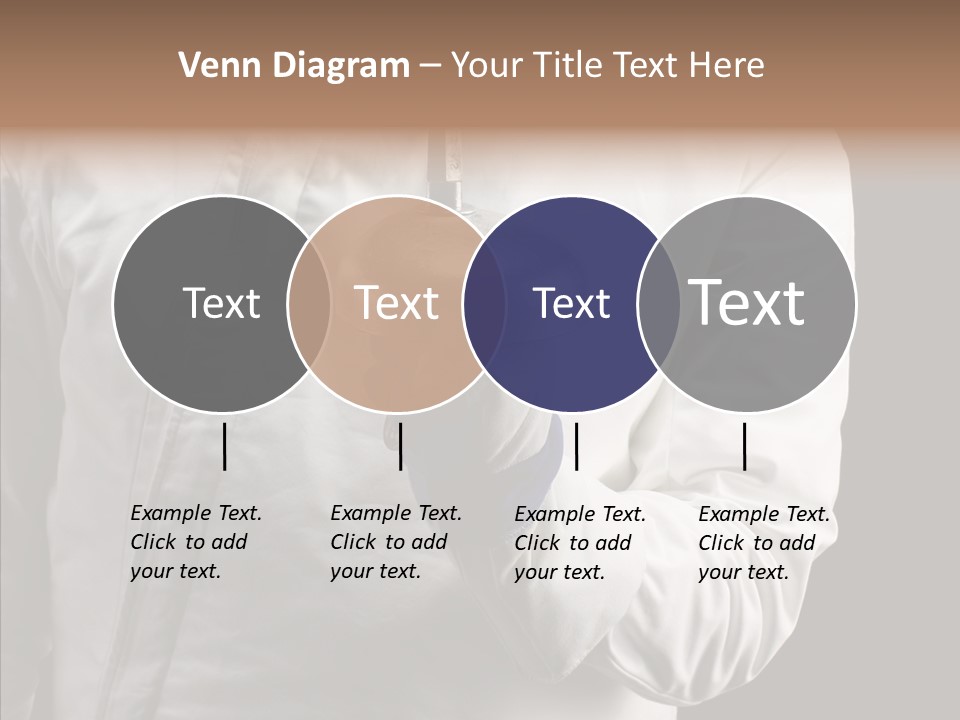 Venn Diagram – Your Title Text Here

Text

Text

Text

Text

Example Text. Click to add your text.

Example Text. Click to add your text.

Example Text. Click to add your text.

Example Text. Click to add your text.